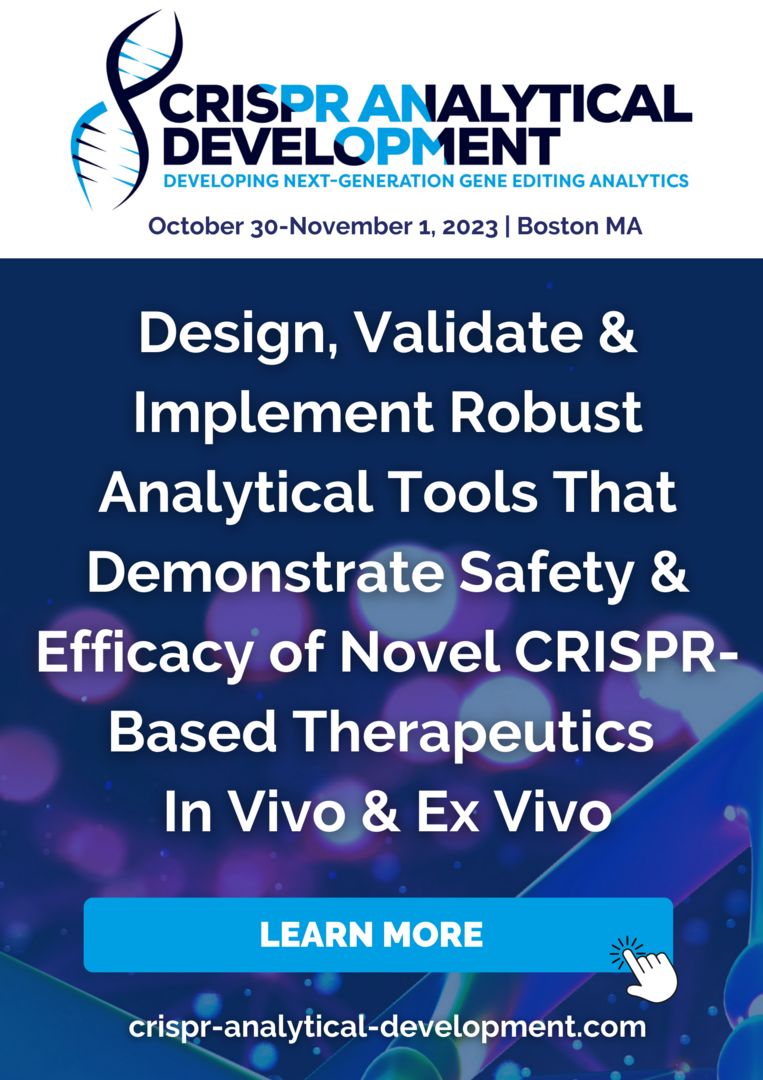 CRISPR ANALYTICAL DEVELOPMENT
DEVELOPING NEXT-GENERATION GENE EDITING ANALYTICS
October 30-November 1, 2023 | Boston MA

Design, Validate & Implement Robust Analytical Tools That Demonstrate Safety & Efficacy of Novel CRISPR-Based Therapeutics In Vivo & Ex Vivo

LEARN MORE

crispr-analytical-development.com